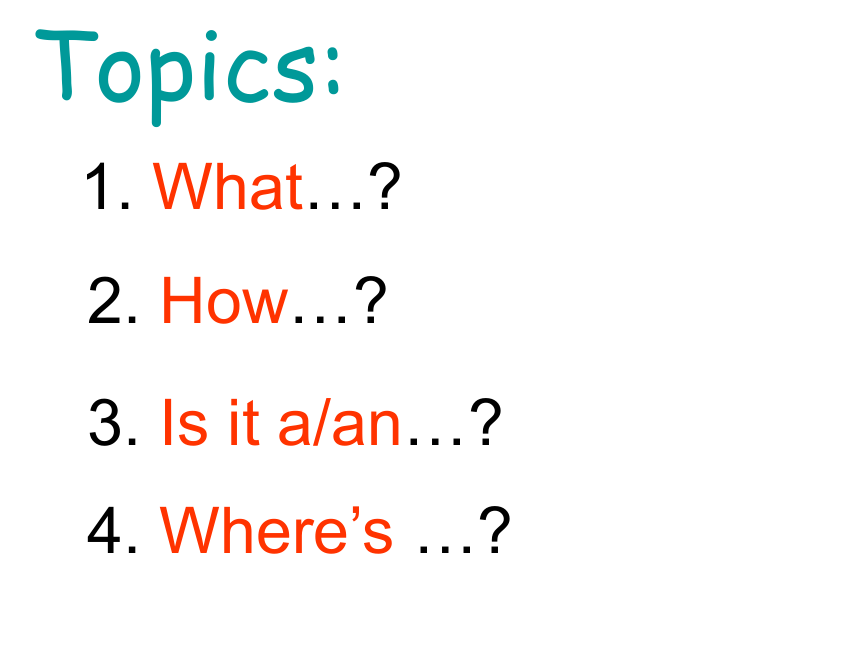 Topics:

1. What…?

2. How…?

3. Is it a/an…?

4. Where’s …?